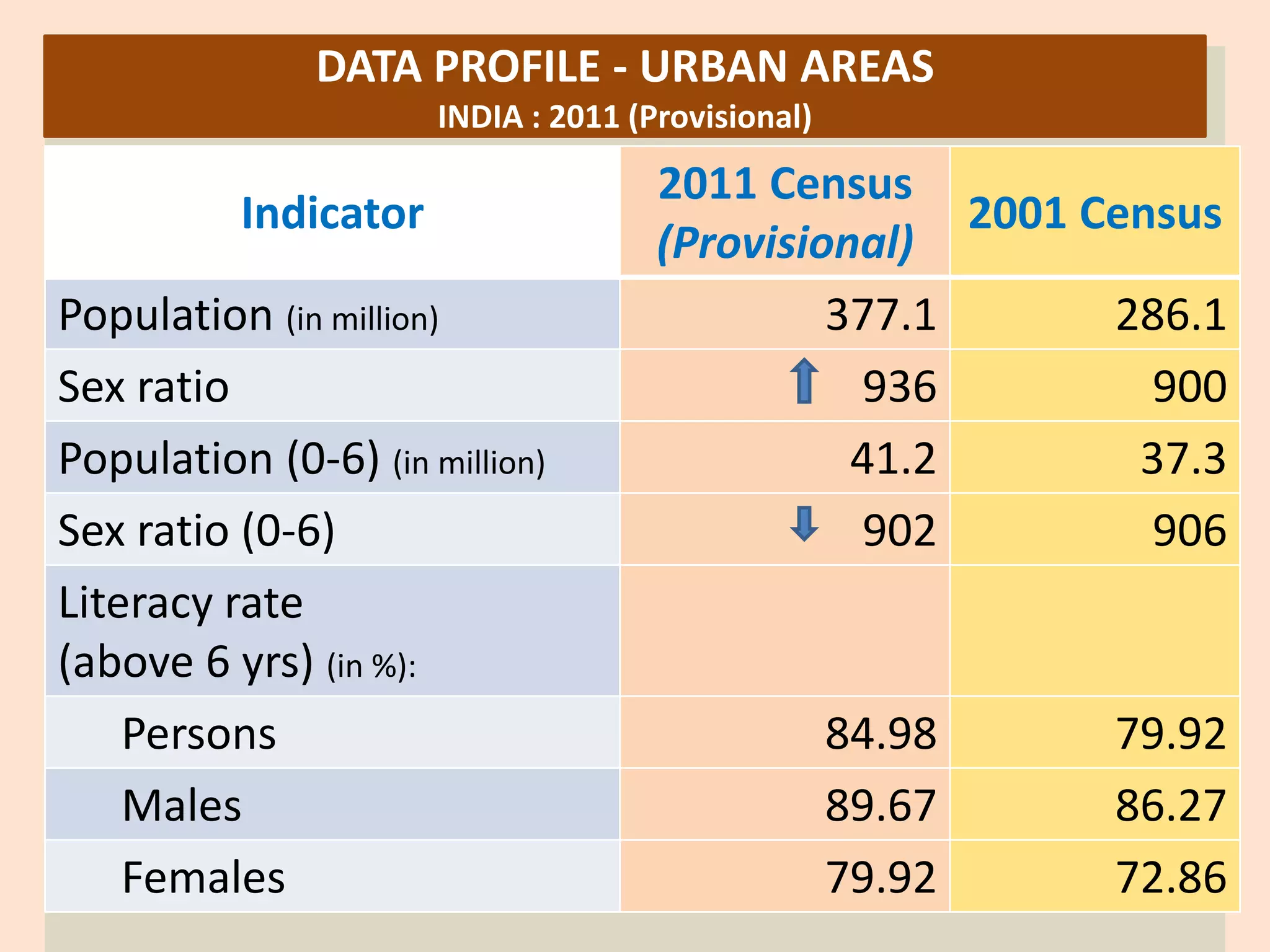 DATA PROFILE - URBAN AREAS
INDIA : 2011 (Provisional)

| Indicator | 2011 Census (Provisional) | 2001 Census |
|---|---|---|
| Population (in million) | 377.1 | 286.1 |
| Sex ratio | 936 | 900 |
| Population (0-6) (in million) | 41.2 | 37.3 |
| Sex ratio (0-6) | 902 | 906 |
| Literacy rate (above 6 yrs) (in %): | | |
| Persons | 84.98 | 79.92 |
| Males | 89.67 | 86.27 |
| Females | 79.92 | 72.86 |